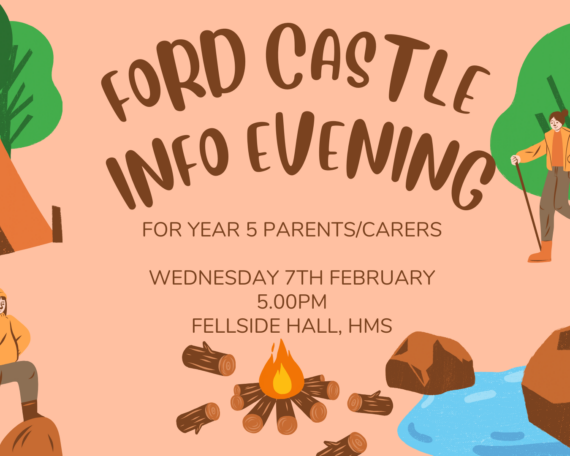 FORD CASTLE INFO EVENING

FOR YEAR 5 PARENTS/CARERS

WEDNESDAY 7TH FEBRUARY
5.00PM
FELLSIDE HALL, HMS